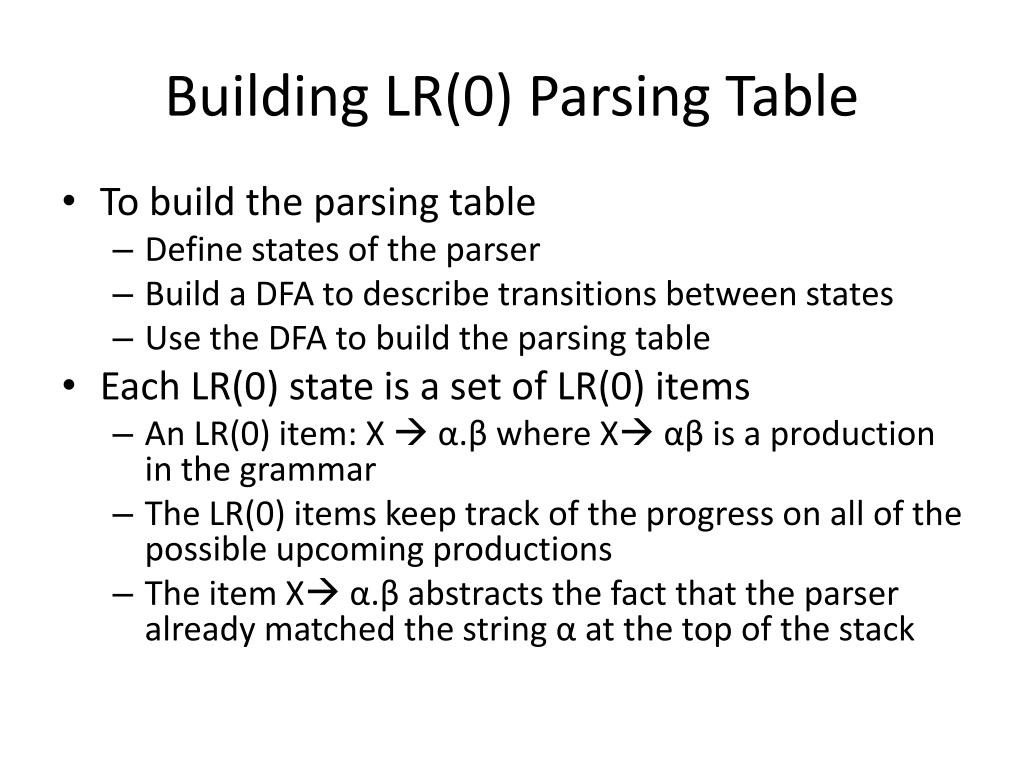 Building LR(0) Parsing Table

• To build the parsing table
– Define states of the parser
– Build a DFA to describe transitions between states
– Use the DFA to build the parsing table
• Each LR(0) state is a set of LR(0) items
– An LR(0) item: $X \rightarrow \alpha.\beta$ where $X \rightarrow \alpha\beta$ is a production in the grammar
– The LR(0) items keep track of the progress on all of the possible upcoming productions
– The item $X \rightarrow \alpha.\beta$ abstracts the fact that the parser already matched the string $\alpha$ at the top of the stack